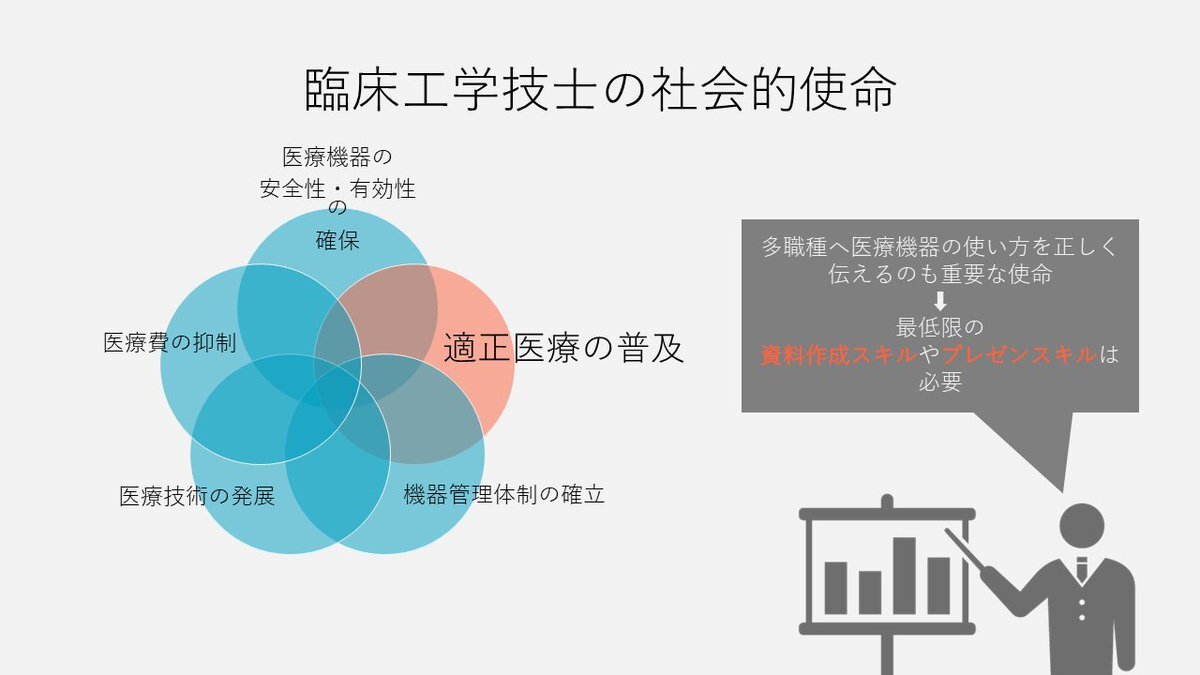 臨床工学技士の社会的使命

医療機器の
安全性・有効性
の
確保

医療費の抑制

適正医療の普及

医療技術の発展

機器管理体制の確立

多職種へ医療機器の使い方を正しく伝えるのも重要な使命
⬇
最低限の
資料作成スキルやプレゼンスキルは必要